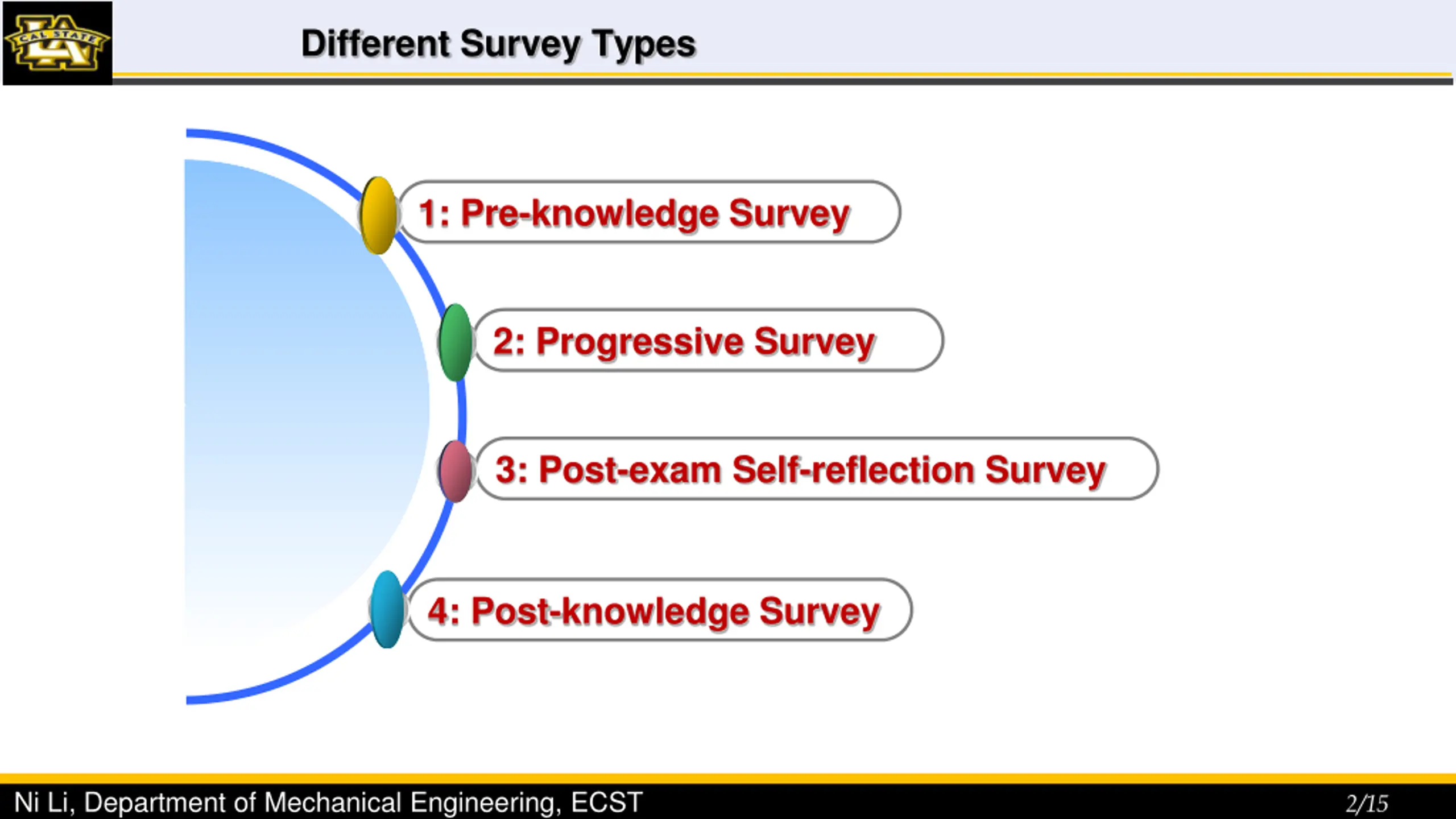 CAL STATE LA

Different Survey Types

1: Pre-knowledge Survey

2: Progressive Survey

3: Post-exam Self-reflection Survey

4: Post-knowledge Survey

Ni Li, Department of Mechanical Engineering, ECST

2/15